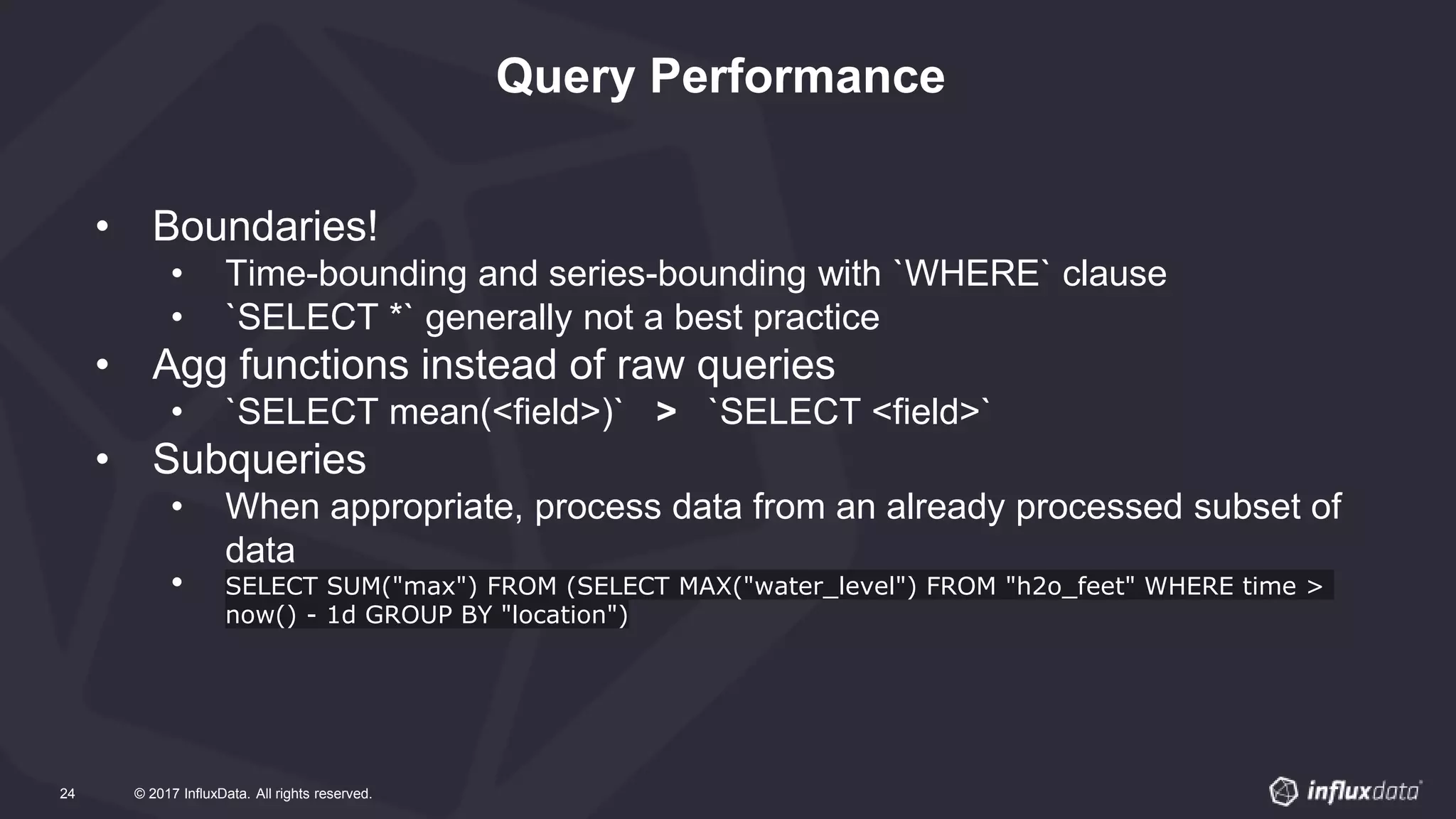 Query Performance

• Boundaries!
  • Time-bounding and series-bounding with `WHERE` clause
  • `SELECT *` generally not a best practice
• Agg functions instead of raw queries
  • `SELECT mean(<field>)` > `SELECT <field>`
• Subqueries
  • When appropriate, process data from an already processed subset of data
  • SELECT SUM("max") FROM (SELECT MAX("water_level") FROM "h2o_feet" WHERE time > now() - 1d GROUP BY "location")

24 © 2017 InfluxData. All rights reserved.

influxdata